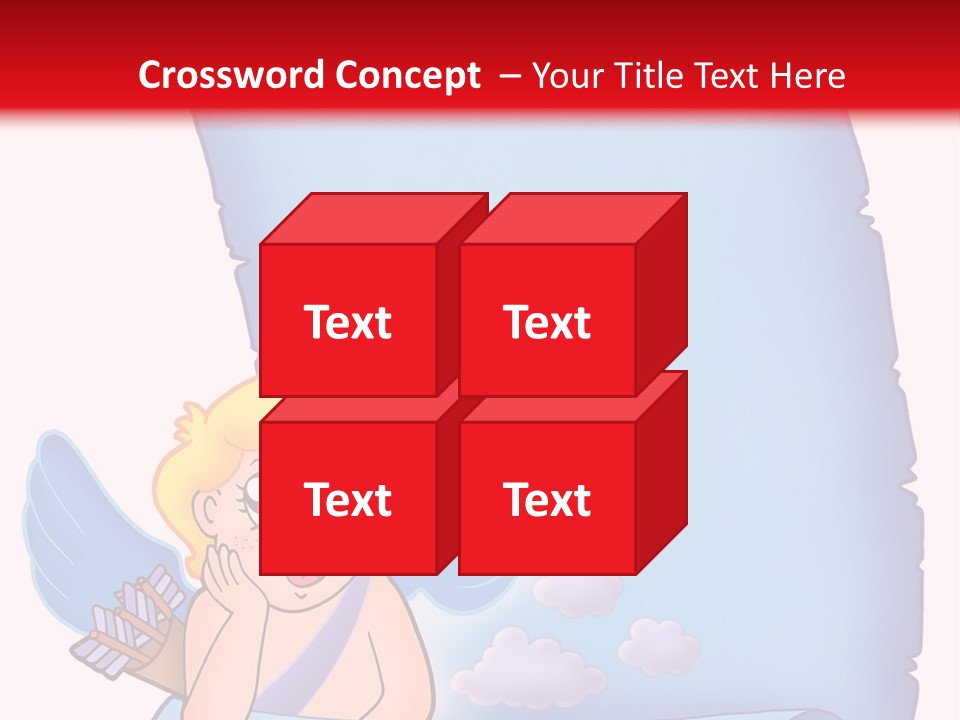 Crossword Concept – Your Title Text Here

Text

Text

Text

Text